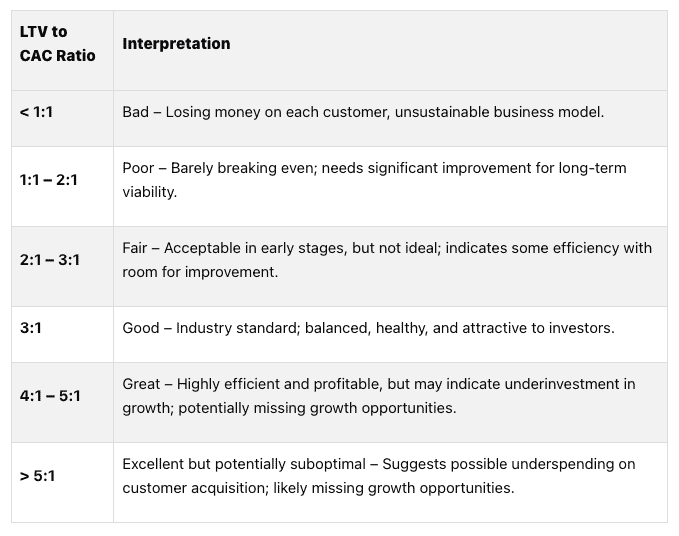 | LTV to CAC Ratio | Interpretation |
|---|---|
| < 1:1 | Bad – Losing money on each customer, unsustainable business model. |
| 1:1 – 2:1 | Poor – Barely breaking even; needs significant improvement for long-term viability. |
| 2:1 – 3:1 | Fair – Acceptable in early stages, but not ideal; indicates some efficiency with room for improvement. |
| 3:1 | Good – Industry standard; balanced, healthy, and attractive to investors. |
| 4:1 – 5:1 | Great – Highly efficient and profitable, but may indicate underinvestment in growth; potentially missing growth opportunities. |
| > 5:1 | Excellent but potentially suboptimal – Suggests possible underspending on customer acquisition; likely missing growth opportunities. |